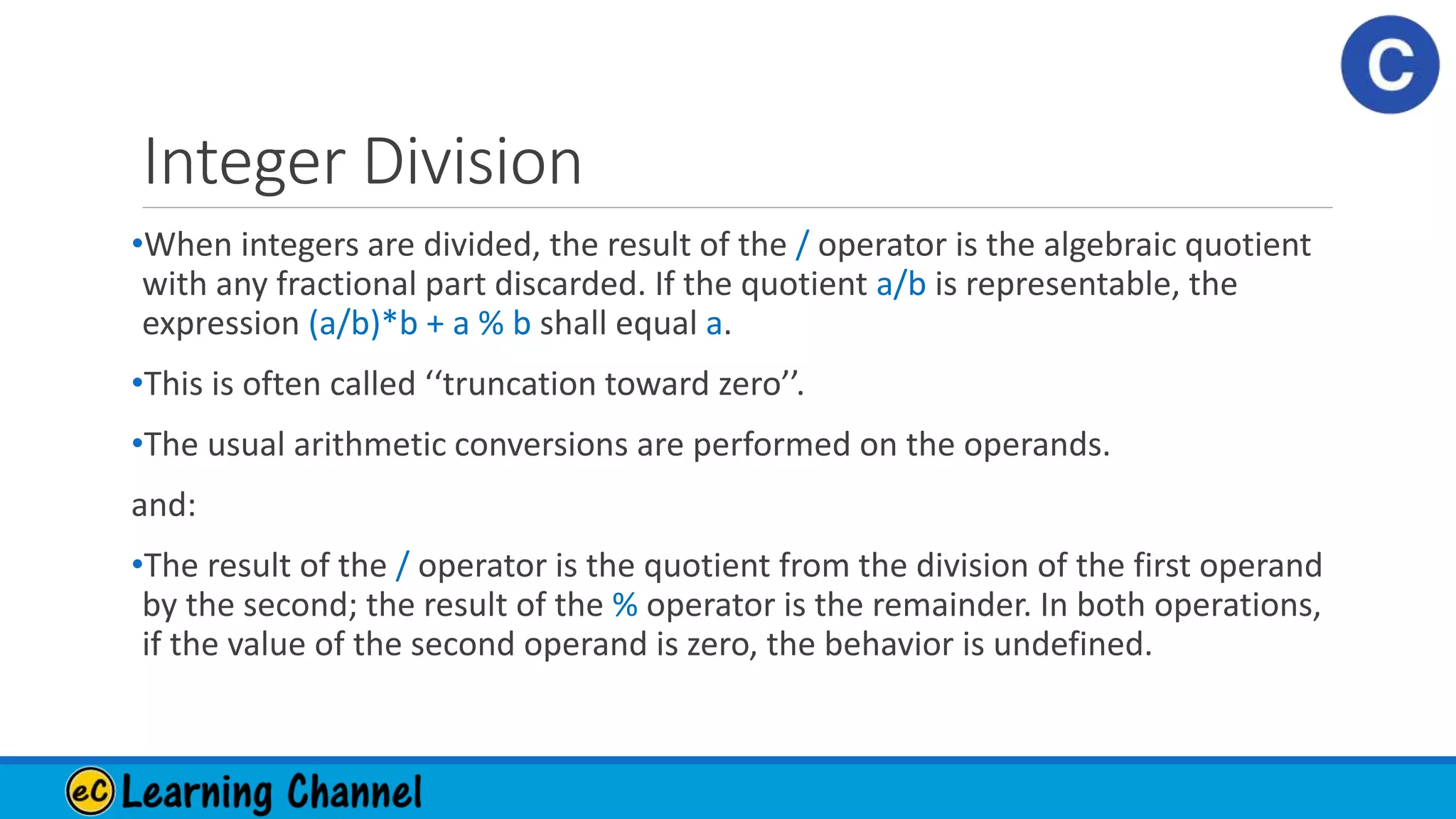 C

Integer Division

•When integers are divided, the result of the / operator is the algebraic quotient with any fractional part discarded. If the quotient a/b is representable, the expression (a/b)*b + a % b shall equal a.

•This is often called ‘‘truncation toward zero’’.

•The usual arithmetic conversions are performed on the operands.

and:

•The result of the / operator is the quotient from the division of the first operand by the second; the result of the % operator is the remainder. In both operations, if the value of the second operand is zero, the behavior is undefined.

eC Learning Channel